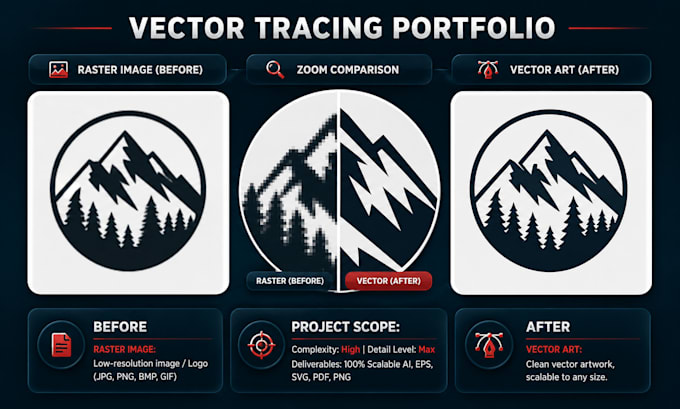 VECTOR TRACING PORTFOLIO

RASTER IMAGE (BEFORE)

ZOOM COMPARISON

VECTOR ART (AFTER)

RASTER (BEFORE)

VECTOR (AFTER)

BEFORE

RASTER IMAGE:

Low-resolution image / Logo (JPG, PNG, BMP, GIF)

PROJECT SCOPE:

Complexity: High | Detail Level: Max

Deliverables: 100% Scalable AI, EPS, SVG, PDF, PNG

AFTER

VECTOR ART:

Clean vector artwork, scalable to any size.